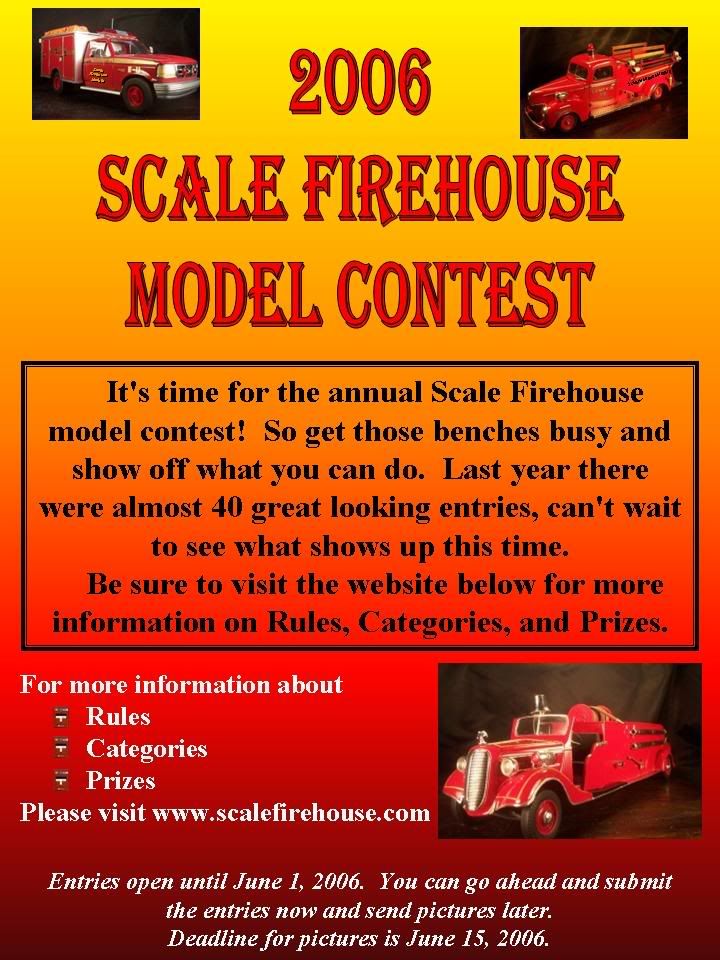 2006
SCALE FIREHOUSE
MODEL CONTEST

It's time for the annual Scale Firehouse model contest! So get those benches busy and show off what you can do. Last year there were almost 40 great looking entries, can't wait to see what shows up this time.
Be sure to visit the website below for more information on Rules, Categories, and Prizes.

For more information about
Rules
Categories
Prizes
Please visit www.scalefirehouse.com

Entries open until June 1, 2006. You can go ahead and submit the entries now and send pictures later.
Deadline for pictures is June 15, 2006.